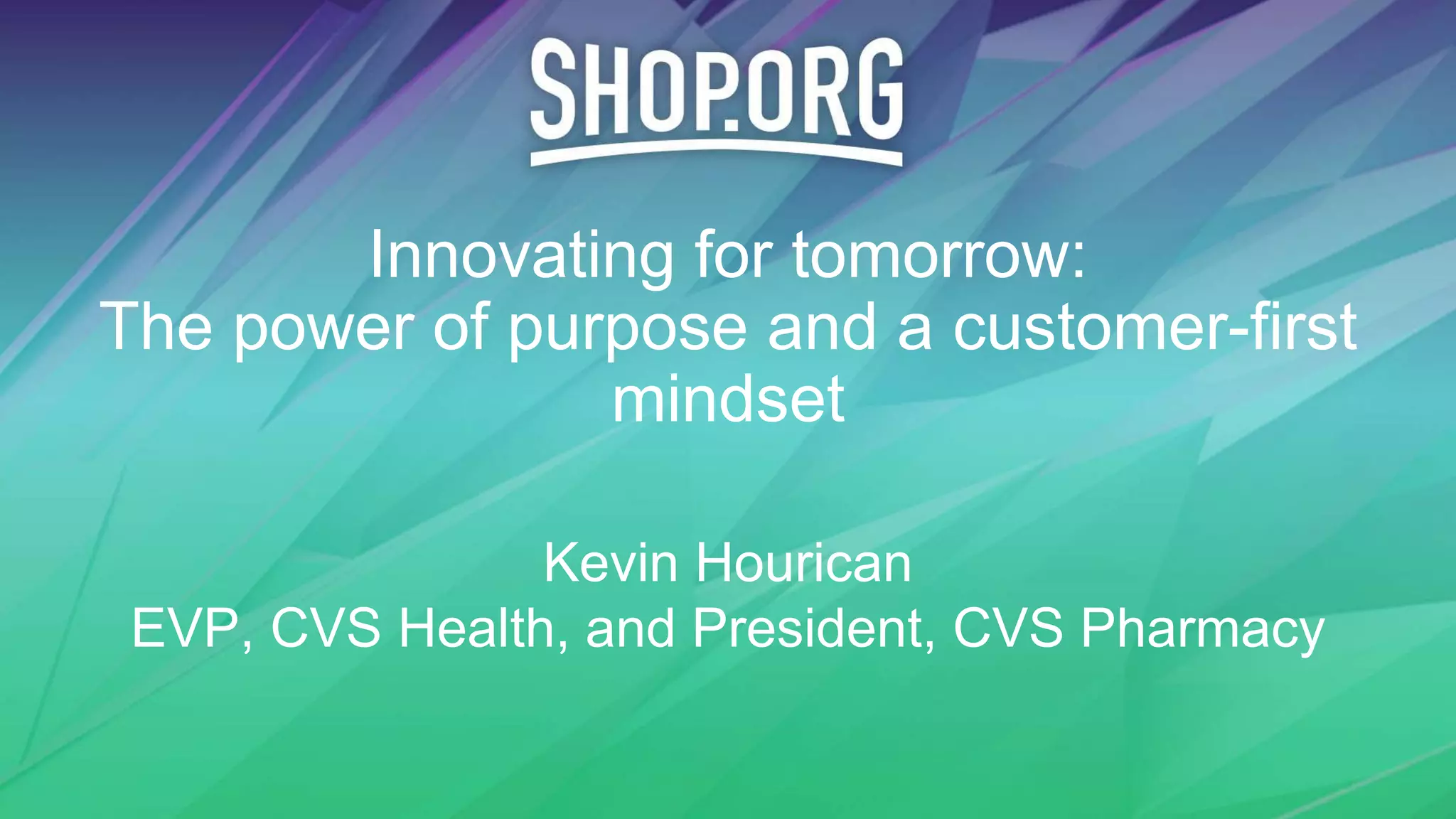 SHOP.ORG

Innovating for tomorrow:
The power of purpose and a customer-first mindset

Kevin Hourican
EVP, CVS Health, and President, CVS Pharmacy